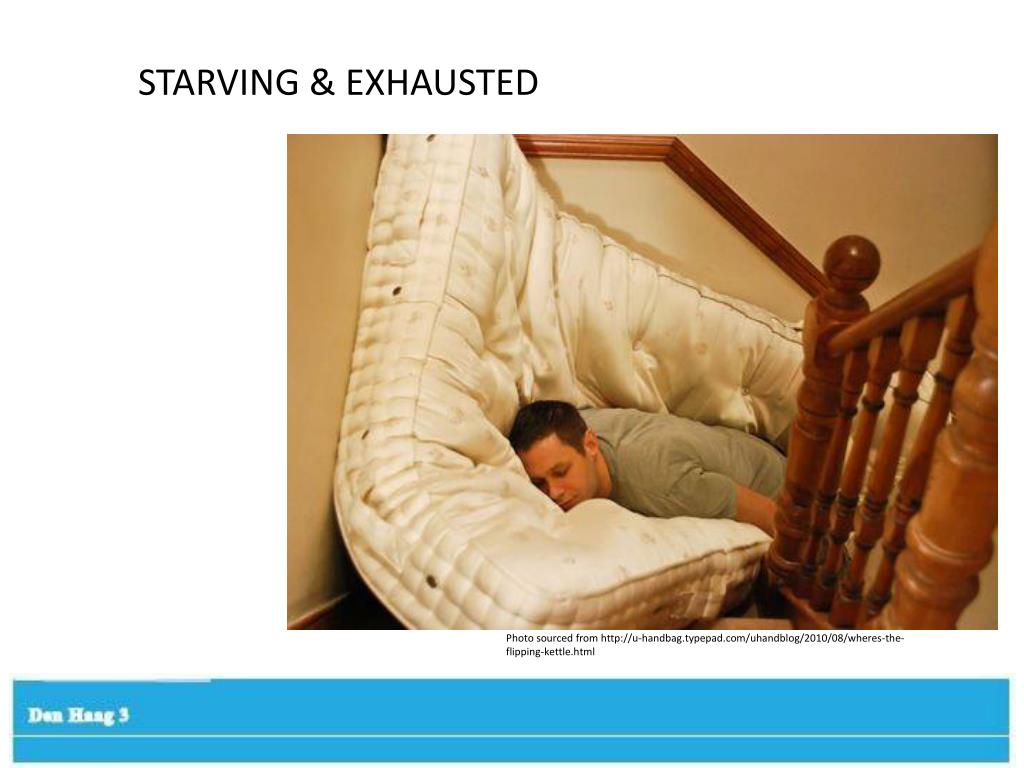 STARVING & EXHAUSTED

Photo sourced from http://u-handbag.typepad.com/uhandblog/2010/08/wheres-the-flipping-kettle.html

Den Haag 3